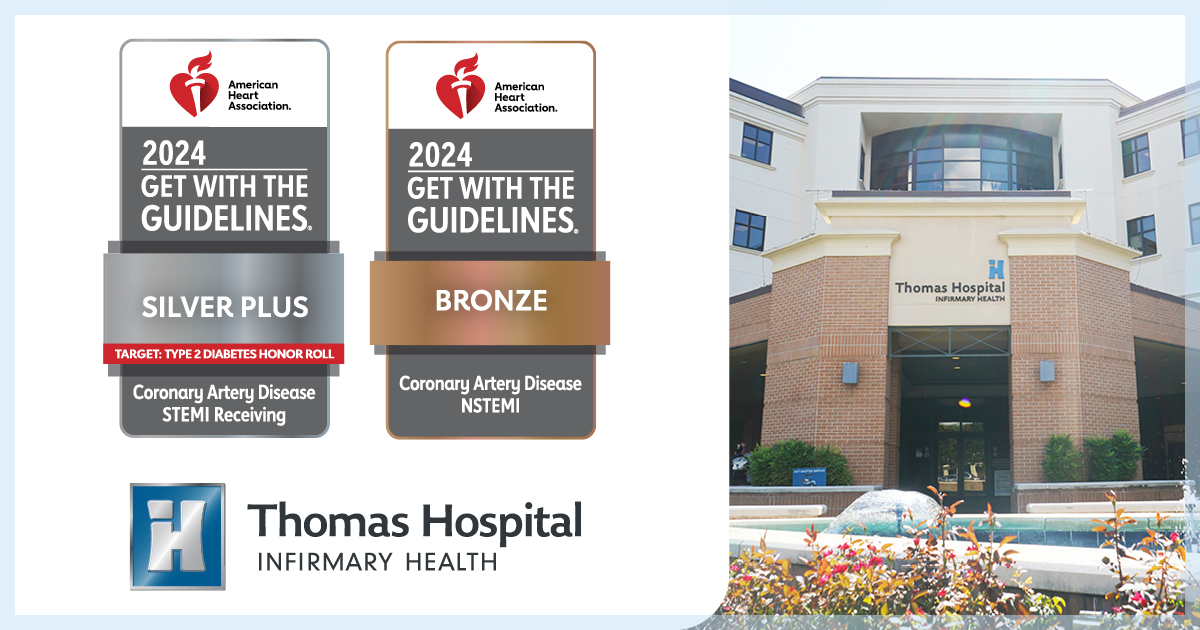 American Heart Association.

2024
GET WITH THE GUIDELINES.

SILVER PLUS

TARGET: TYPE 2 DIABETES HONOR ROLL

Coronary Artery Disease
STEMI Receiving

American Heart Association.

2024
GET WITH THE GUIDELINES.

BRONZE

Coronary Artery Disease
NSTEMI

Thomas Hospital
INFIRMARY HEALTH

Thomas Hospital
INFIRMARY HEALTH